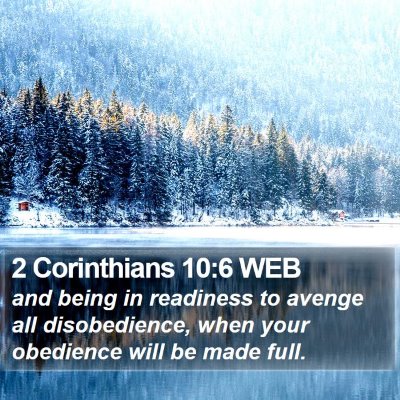 2 Corinthians 10:6 WEB
and being in readiness to avenge all disobedience, when your obedience will be made full.